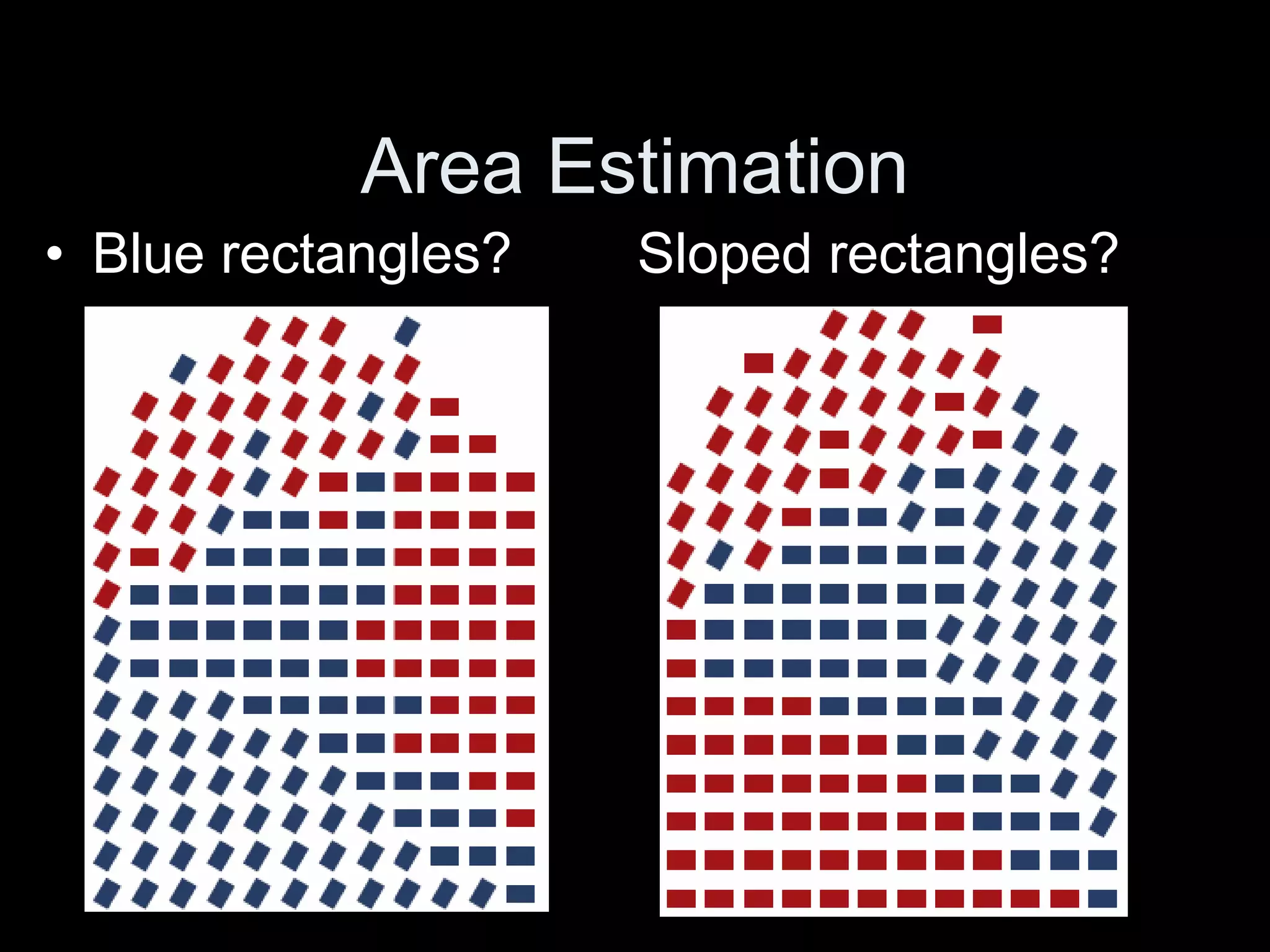 Area Estimation

• Blue rectangles?

Sloped rectangles?